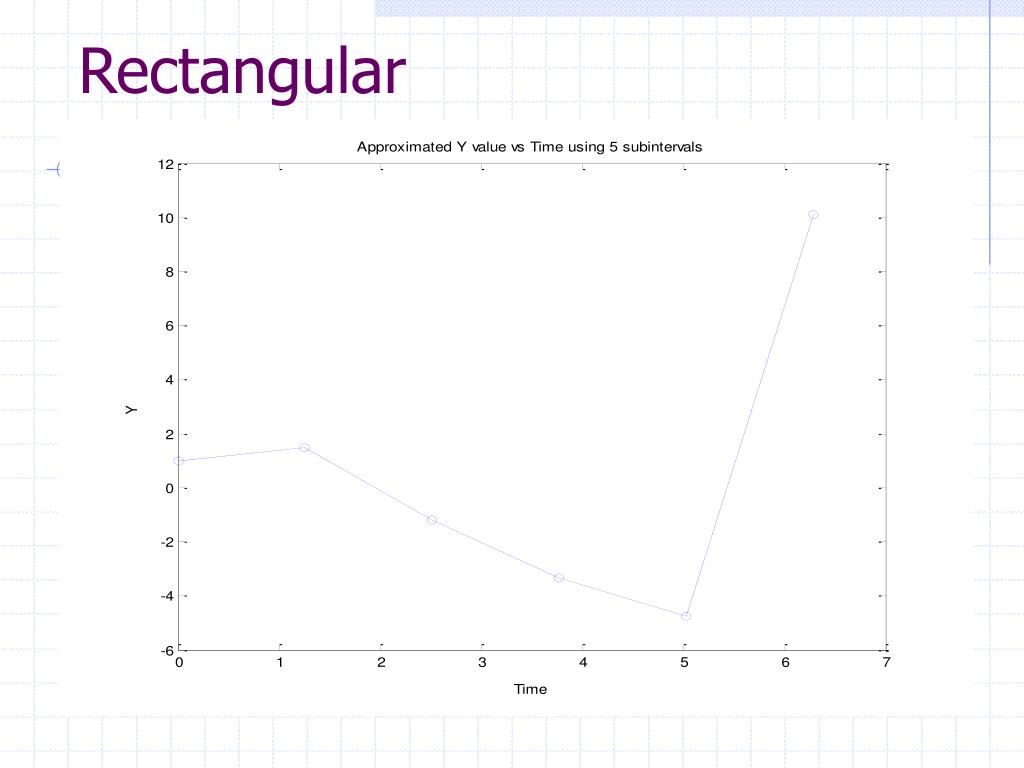 Rectangular

Approximated Y value vs Time using 5 subintervals

12
10
8
6
4
2
0
-2
-4
-6

Y

0 1 2 3 4 5 6 7

Time